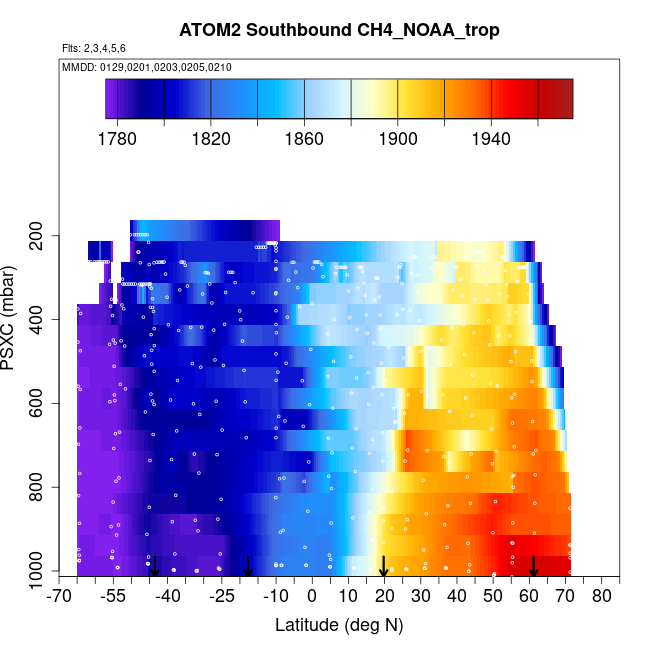 ATOM2 Southbound CH4_NOAA_trop

Flts: 2,3,4,5,6

MMDD: 0129,0201,0203,0205,0210

1780 1820 1860 1900 1940

PSXC (mbar)

200
400
600
800
1000

-70 -55 -40 -25 -10 0 10 20 30 40 50 60 70 80

Latitude (deg N)